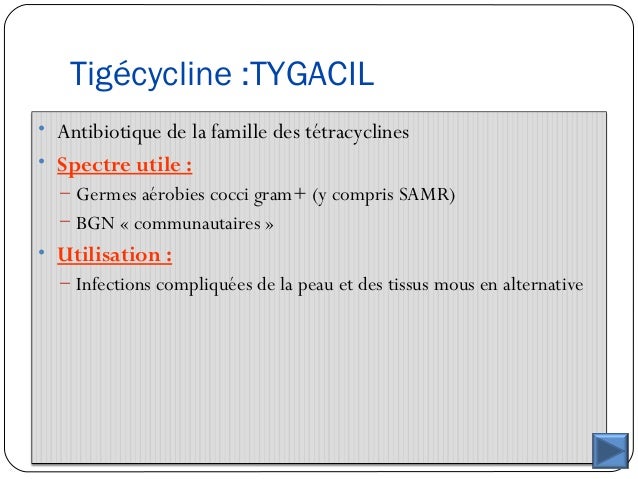 Tigécycline :TYGACIL

• Antibiotique de la famille des tétracyclines
• Spectre utile :
– Germes aérobies cocci gram+ (y compris SAMR)
– BGN « communautaires »
• Utilisation :
– Infections compliquées de la peau et des tissus mous en alternative